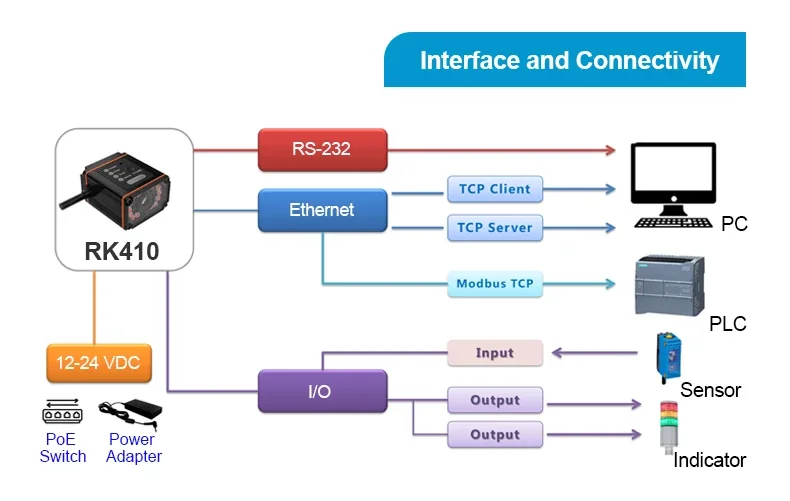 Interface and Connectivity

RK410

RS-232

Ethernet

TCP Client

TCP Server

Modbus TCP

PC

PLC

12-24 VDC

PoE Switch

Power Adapter

I/O

Input

Output

Output

Sensor

Indicator